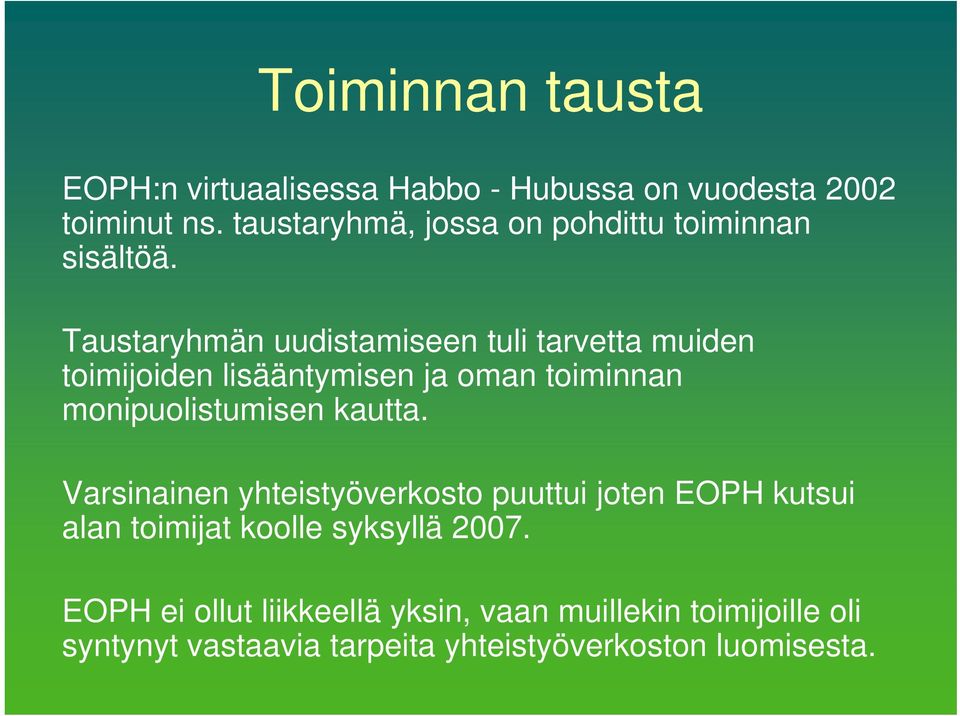 Toiminnan tausta

EOPH:n virtuaalisessa Habbo - Hubussa on vuodesta 2002 toiminut ns. taustaryhmä, jossa on pohdittu toiminnan sisältöä.

Taustaryhmän uudistamiseen tuli tarvetta muiden toimijoiden lisääntymisen ja oman toiminnan monipuolistumisen kautta.

Varsinainen yhteistyöverkosto puuttui joten EOPH kutsui alan toimijat koolle syksyllä 2007.

EOPH ei ollut liikkeellä yksin, vaan muillekin toimijoille oli syntynyt vastaavia tarpeita yhteistyöverkoston luomisesta.